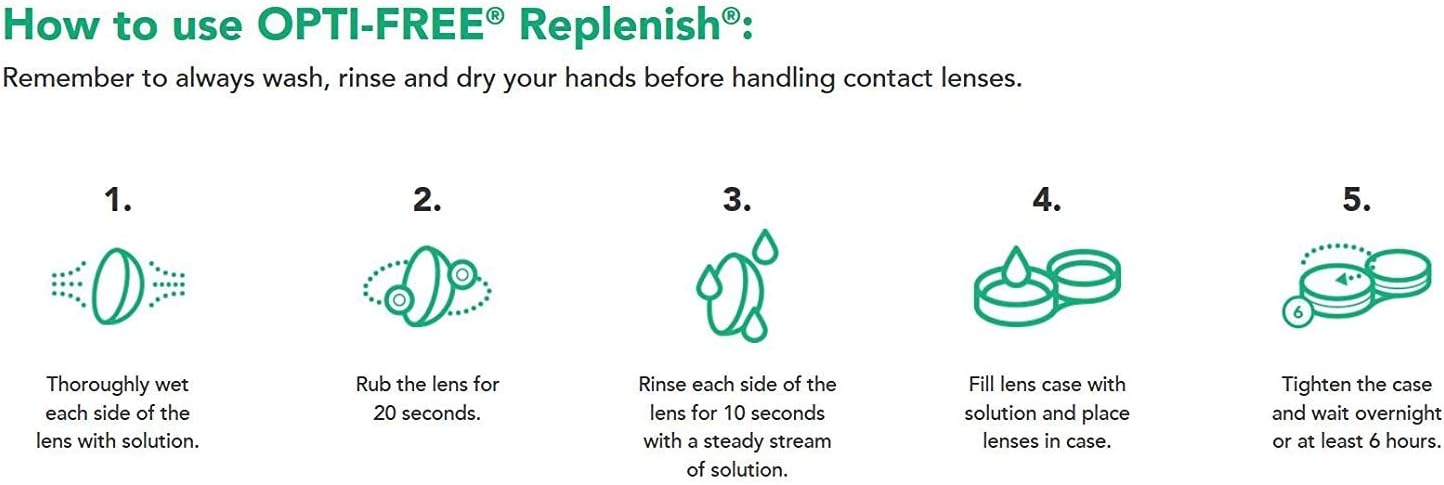 How to use OPTI-FREE® Replenish®:

Remember to always wash, rinse and dry your hands before handling contact lenses.

1.

Thoroughly wet each side of the lens with solution.

2.

Rub the lens for 20 seconds.

3.

Rinse each side of the lens for 10 seconds with a steady stream of solution.

4.

Fill lens case with solution and place lenses in case.

5.

6

Tighten the case and wait overnight or at least 6 hours.